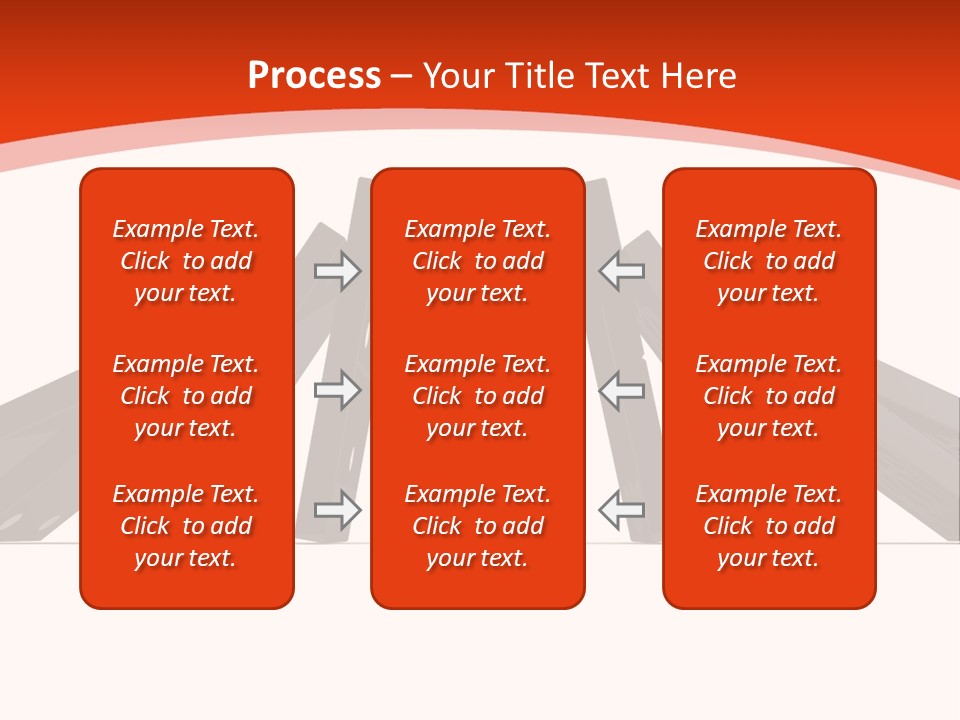 Process – Your Title Text Here

Example Text. Click to add your text.

Example Text. Click to add your text.

Example Text. Click to add your text.

Example Text. Click to add your text.

Example Text. Click to add your text.

Example Text. Click to add your text.

Example Text. Click to add your text.

Example Text. Click to add your text.

Example Text. Click to add your text.